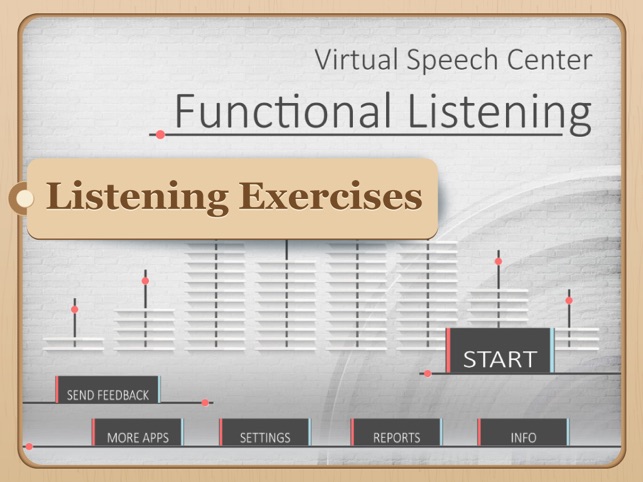 Virtual Speech Center
Functional Listening

Listening Exercises

START

SEND FEEDBACK

MORE APPS

SETTINGS

REPORTS

INFO